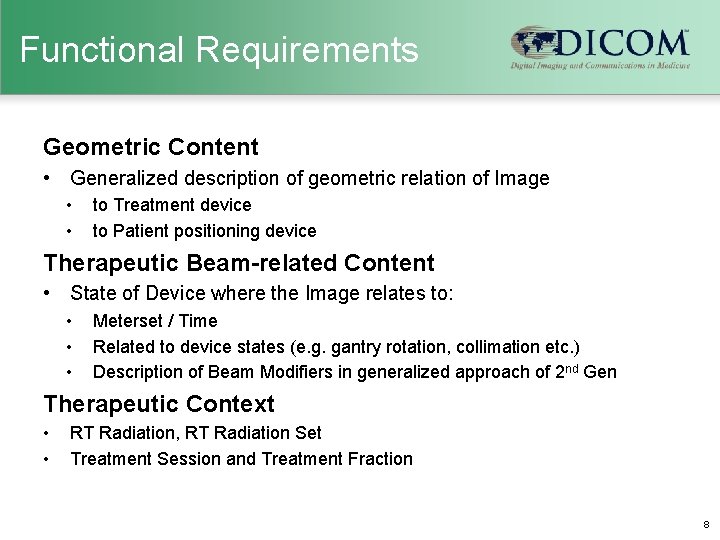 Functional Requirements

DICOM™
Digital Imaging and Communications in Medicine

Geometric Content

• Generalized description of geometric relation of Image
  • to Treatment device
  • to Patient positioning device

Therapeutic Beam-related Content

• State of Device where the Image relates to:
  • Meterset / Time
  • Related to device states (e.g. gantry rotation, collimation etc.)
  • Description of Beam Modifiers in generalized approach of 2$^{nd}$ Gen

Therapeutic Context

• RT Radiation, RT Radiation Set
• Treatment Session and Treatment Fraction

8